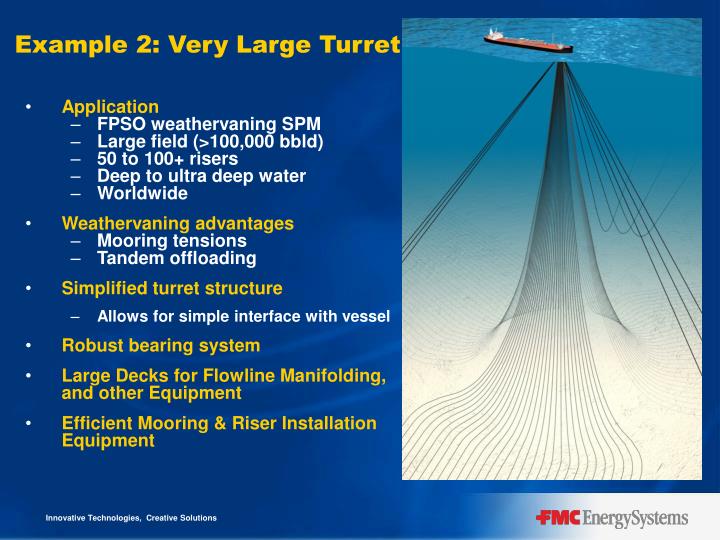 Example 2: Very Large Turret

• Application
– FPSO weathervaning SPM
– Large field (>100,000 bbld)
– 50 to 100+ risers
– Deep to ultra deep water
– Worldwide

• Weathervaning advantages
– Mooring tensions
– Tandem offloading

• Simplified turret structure
– Allows for simple interface with vessel

• Robust bearing system

• Large Decks for Flowline Manifolding, and other Equipment

• Efficient Mooring & Riser Installation Equipment

Innovative Technologies, Creative Solutions

FMC EnergySystems